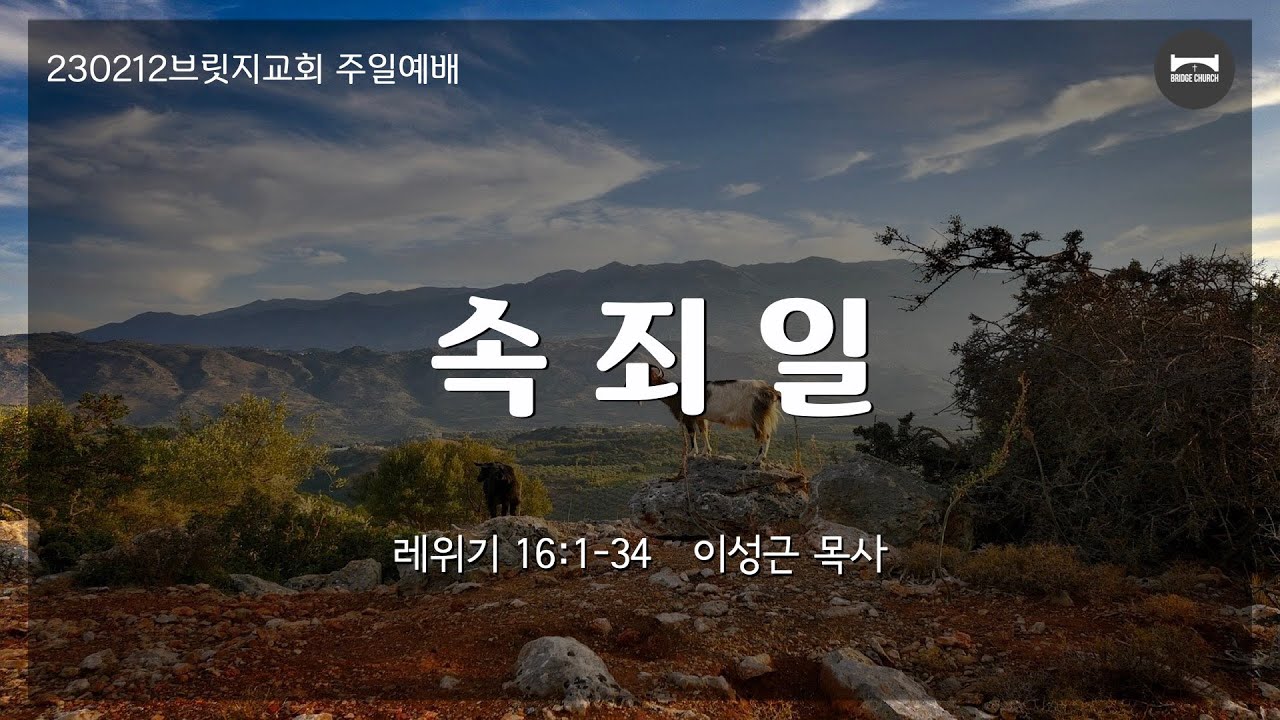 230212브릿지교회 주일예배

BRIDGE CHURCH

속 죄 일

레위기 16:1-34 이성근 목사